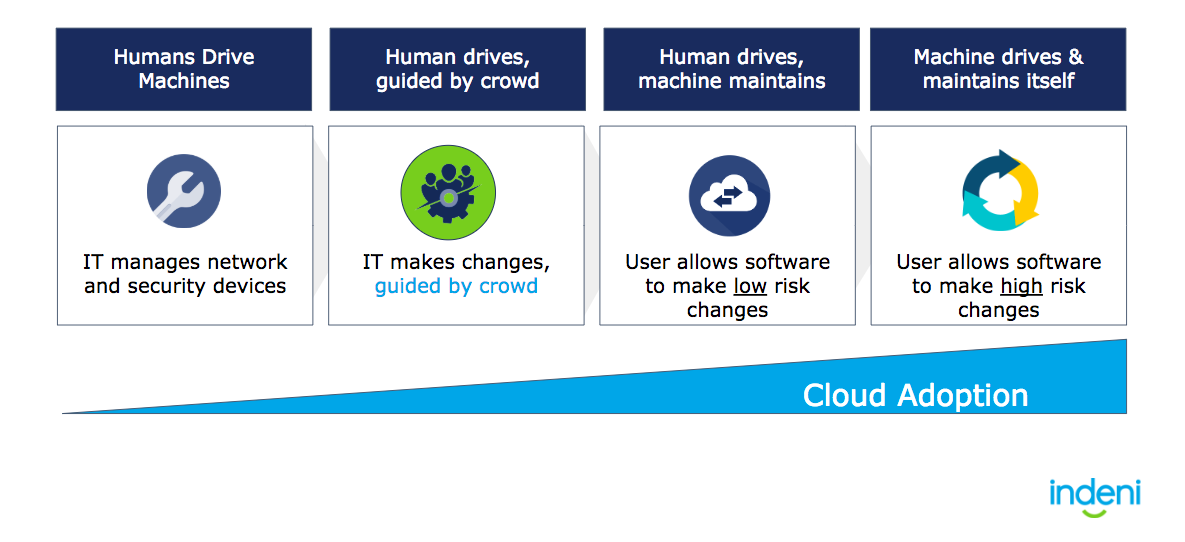 Humans Drive Machines

Human drives, guided by crowd

Human drives, machine maintains

Machine drives & maintains itself

IT manages network and security devices

IT makes changes, guided by crowd

User allows software to make low risk changes

User allows software to make high risk changes

Cloud Adoption

indeni